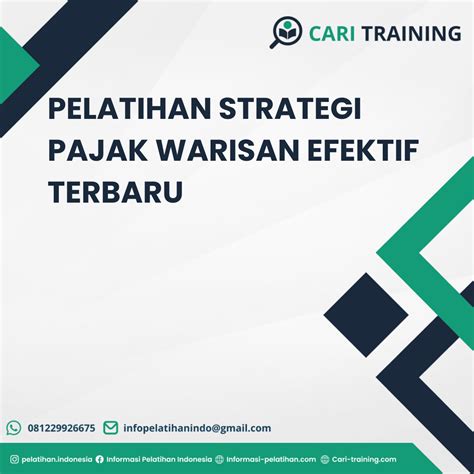 CARI TRAINING

PELATIHAN STRATEGI PAJAK WARISAN EFEKTIF TERBARU

081229926675 infopelatihanindo@gmail.com

pelatihan.indonesia Informasi Pelatihan Indonesia Informasi-pelatihan.com Cari-training.com